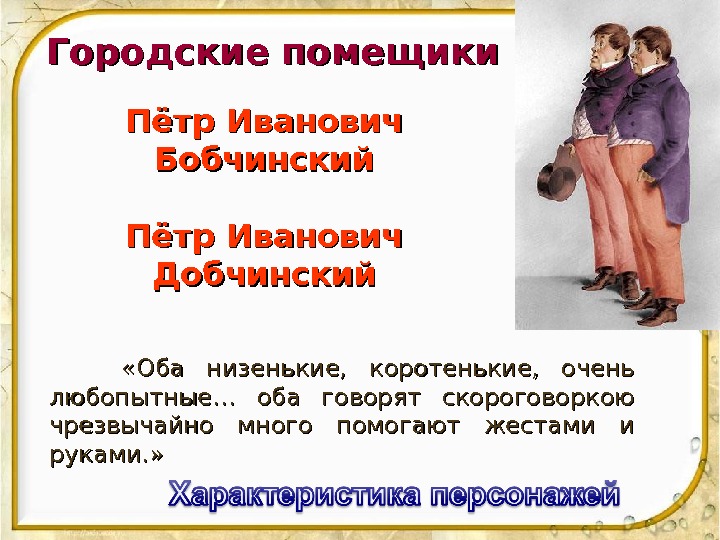 Городские помещики

Пётр Иванович Бобчинский

Пётр Иванович Добчинский

«Оба низенькие, коротенькие, очень любопытные… оба говорят скороговоркою чрезвычайно много помогают жестами и руками.»

Характеристика персонажей